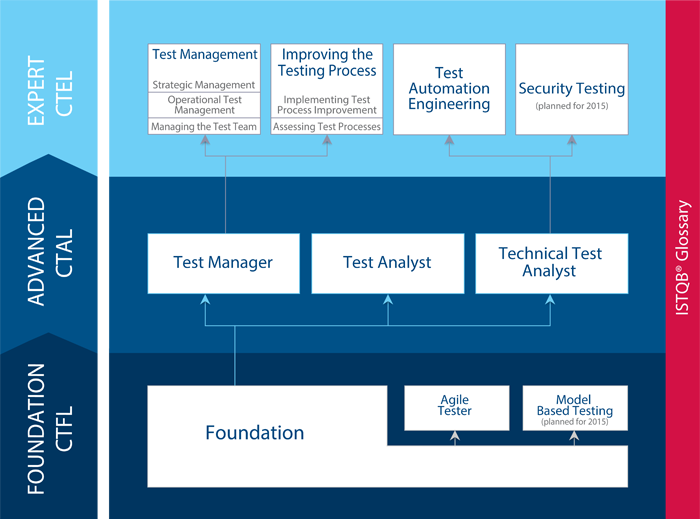 EXPERT
CTEL

Test Management
Strategic Management
Operational Test Management
Managing the Test Team

Improving the Testing Process
Implementing Test Process Improvement
Assessing Test Processes

Test Automation Engineering

Security Testing
(planned for 2015)

ADVANCED
CTAL

Test Manager

Test Analyst

Technical Test Analyst

FOUNDATION
CTFL

Foundation

Agile Tester

Model Based Testing
(planned for 2015)

ISTQB® Glossary